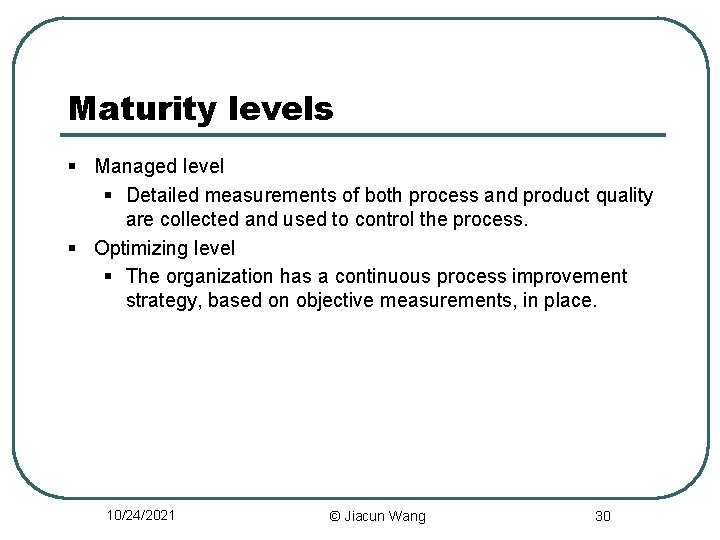 Maturity levels

▪ Managed level
  ▪ Detailed measurements of both process and product quality are collected and used to control the process.
▪ Optimizing level
  ▪ The organization has a continuous process improvement strategy, based on objective measurements, in place.

10/24/2021 © Jiacun Wang 30